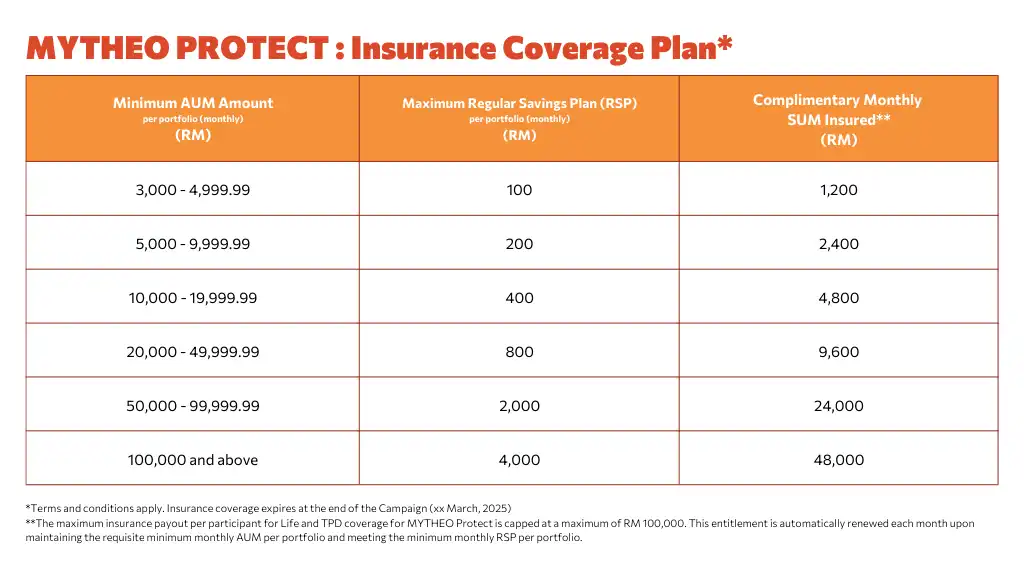 MYTHEO PROTECT : Insurance Coverage Plan*

| Minimum AUM Amount per portfolio (monthly) (RM) | Maximum Regular Savings Plan (RSP) per portfolio (monthly) (RM) | Complimentary Monthly SUM Insured** (RM) |
|---|---|---|
| 3,000 - 4,999.99 | 100 | 1,200 |
| 5,000 - 9,999.99 | 200 | 2,400 |
| 10,000 - 19,999.99 | 400 | 4,800 |
| 20,000 - 49,999.99 | 800 | 9,600 |
| 50,000 - 99,999.99 | 2,000 | 24,000 |
| 100,000 and above | 4,000 | 48,000 |

*Terms and conditions apply. Insurance coverage expires at the end of the Campaign (xx March, 2025)
**The maximum insurance payout per participant for Life and TPD coverage for MYTHEO Protect is capped at a maximum of RM 100,000. This entitlement is automatically renewed each month upon maintaining the requisite minimum monthly AUM per portfolio and meeting the minimum monthly RSP per portfolio.